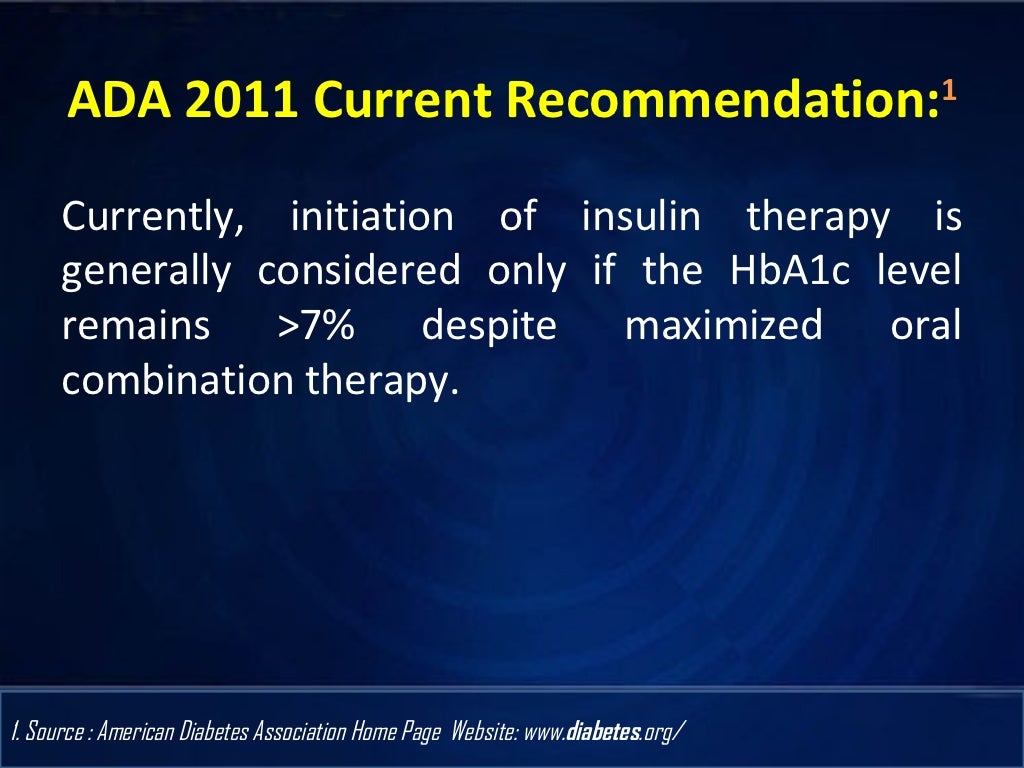 ADA 2011 Current Recommendation:$^1$

Currently, initiation of insulin therapy is generally considered only if the HbA1c level remains >7% despite maximized oral combination therapy.

1. Source : American Diabetes Association Home Page Website: www.diabetes.org/